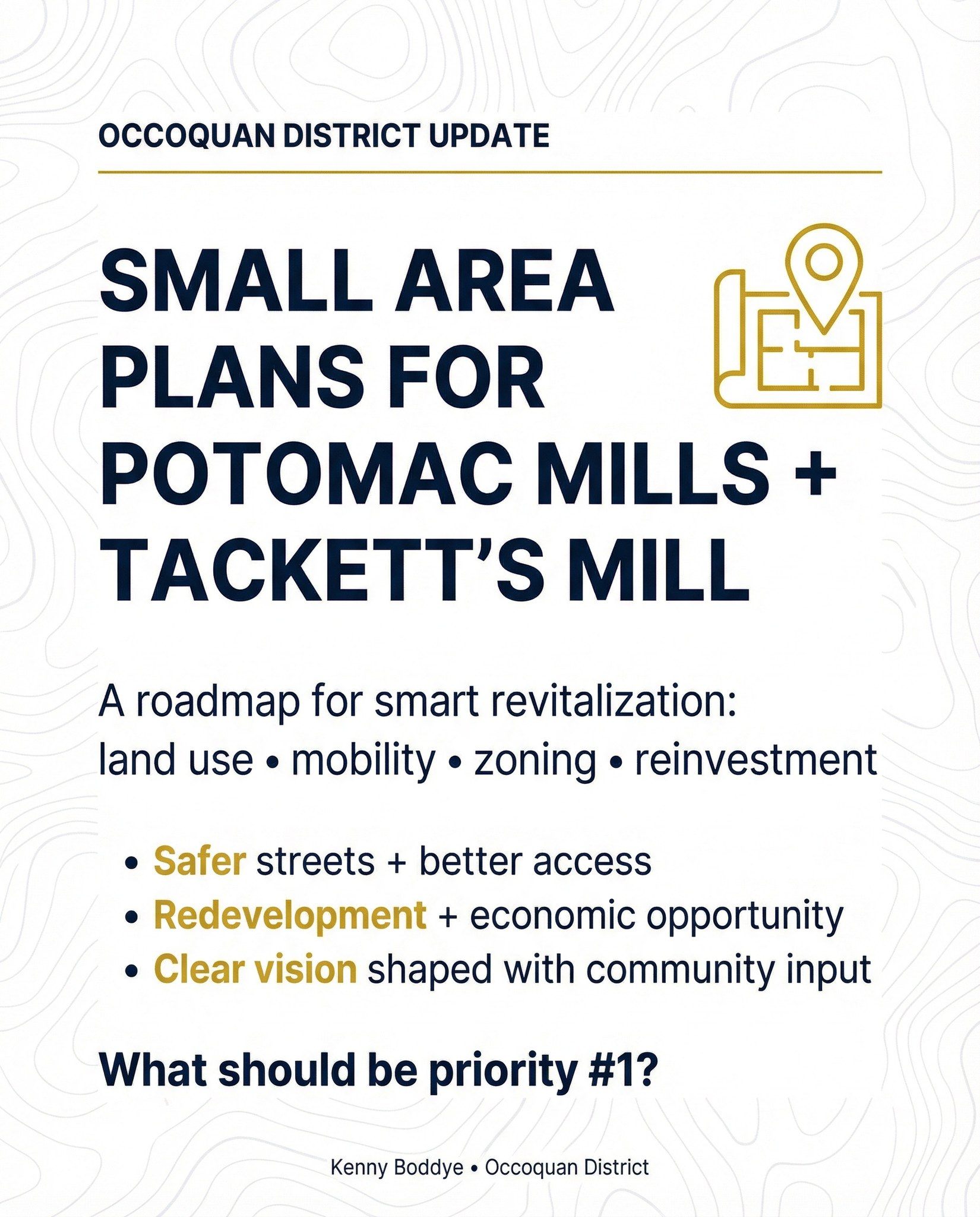 OCCOQUAN DISTRICT UPDATE

SMALL AREA PLANS FOR POTOMAC MILLS + TACKETT'S MILL

A roadmap for smart revitalization:
land use • mobility • zoning • reinvestment

• Safer streets + better access
• Redevelopment + economic opportunity
• Clear vision shaped with community input

What should be priority #1?

Kenny Boddye • Occoquan District